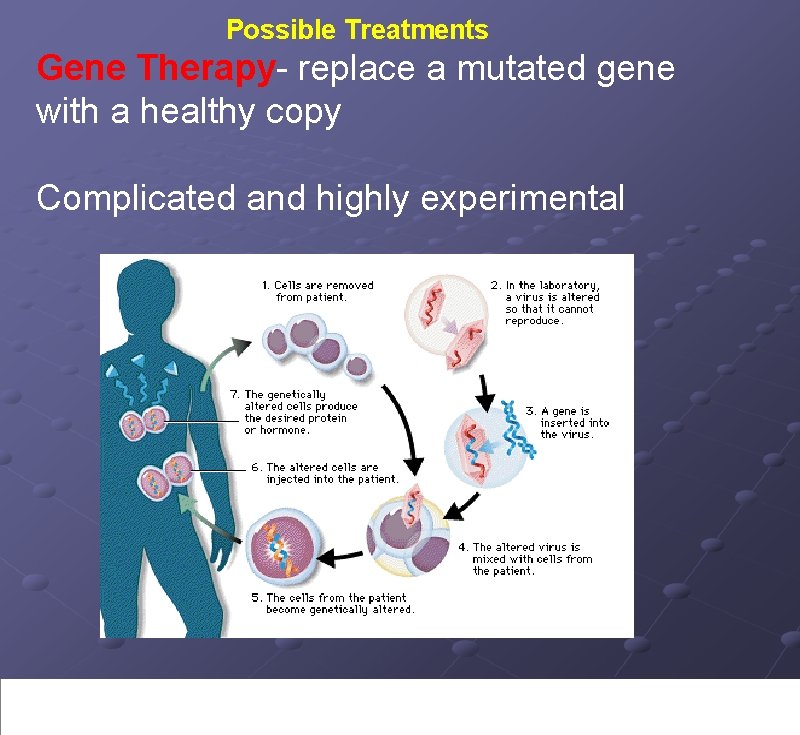 Possible Treatments

Gene Therapy- replace a mutated gene with a healthy copy

Complicated and highly experimental

1. Cells are removed from patient.

2. In the laboratory, a virus is altered so that it cannot reproduce.

3. A gene is inserted into the virus.

4. The altered virus is mixed with cells from the patient.

5. The cells from the patient become genetically altered.

6. The altered cells are injected into the patient.

7. The genetically altered cells produce the desired protein or hormone.